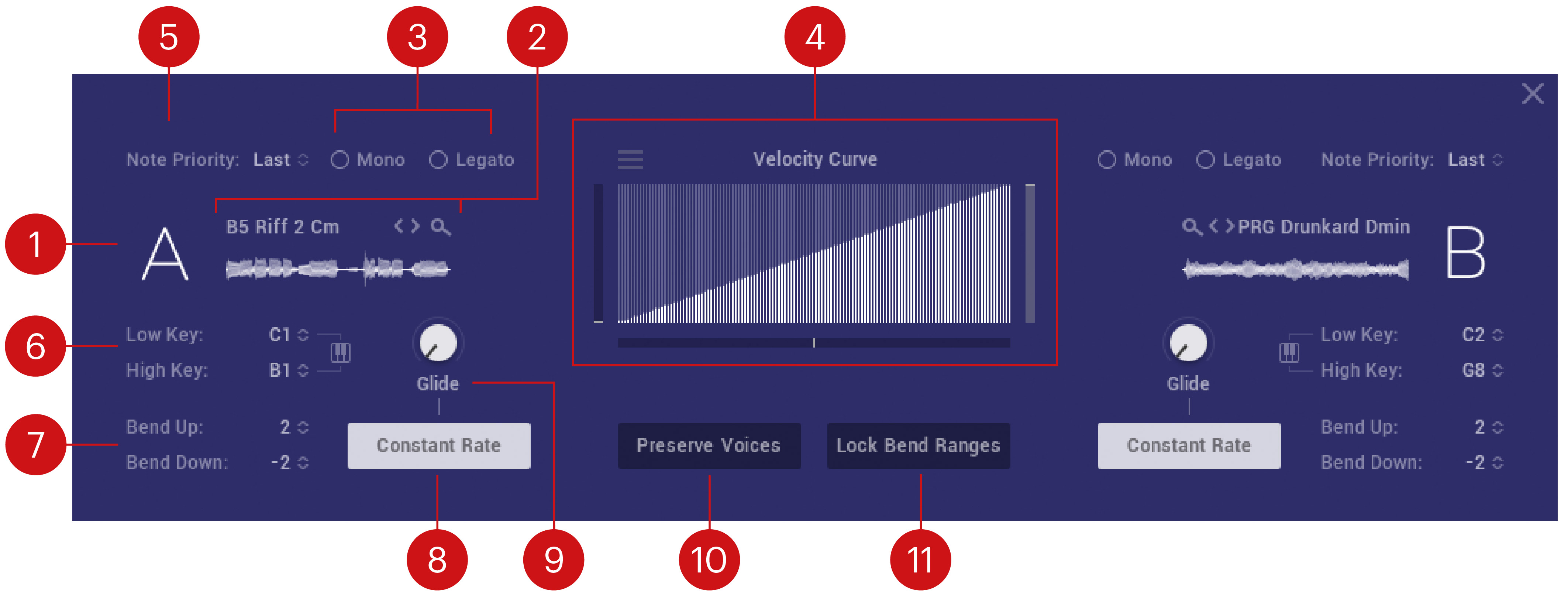 5 3 2 4

Note Priority: Last Mono Legato

Velocity Curve

Mono Legato Note Priority: Last

1

A

B5 Riff 2 Cm

PRG Drunkard Dmin

B

6

Low Key: C1
High Key: B1

Glide

Glide

Low Key: C2
High Key: G8

7

Bend Up: 2
Bend Down: -2

Constant Rate

Preserve Voices

Lock Bend Ranges

Constant Rate

Bend Up: 2
Bend Down: -2

8 9 10 11